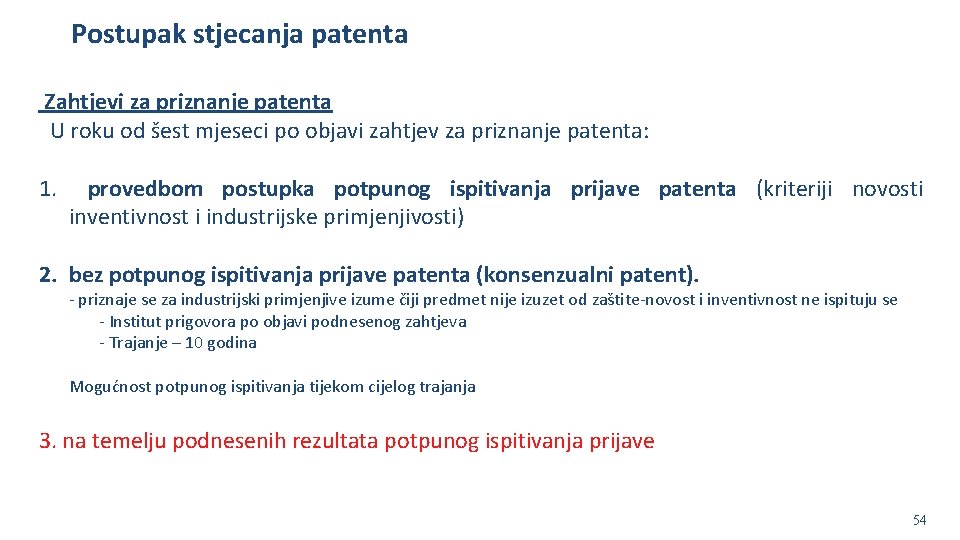 Postupak stjecanja patenta

Zahtjevi za priznanje patenta
U roku od šest mjeseci po objavi zahtjev za priznanje patenta:

1. provedbom postupka potpunog ispitivanja prijave patenta (kriteriji novosti inventivnost i industrijske primjenjivosti)

2. bez potpunog ispitivanja prijave patenta (konsenzualni patent).
- priznaje se za industrijski primjenjive izume čiji predmet nije izuzet od zaštite-novost i inventivnost ne ispituju se
- Institut prigovora po objavi podnesenog zahtjeva
- Trajanje – 10 godina

Mogućnost potpunog ispitivanja tijekom cijelog trajanja

3. na temelju podnesenih rezultata potpunog ispitivanja prijave

54